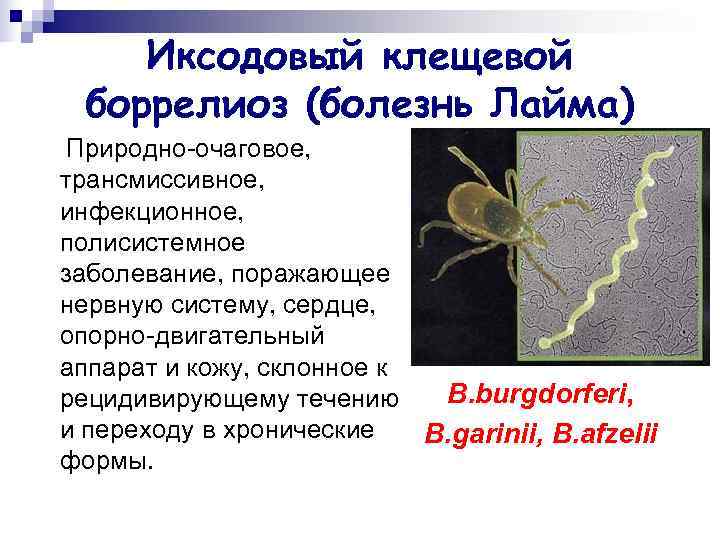 Иксодовый клещевой боррелиоз (болезнь Лайма)

Природно-очаговое, трансмиссивное, инфекционное, полисистемное заболевание, поражающее нервную систему, сердце, опорно-двигательный аппарат и кожу, склонное к рецидивирующему течению и переходу в хронические формы.

B.burgdorferi, B.garinii, B.afzelii